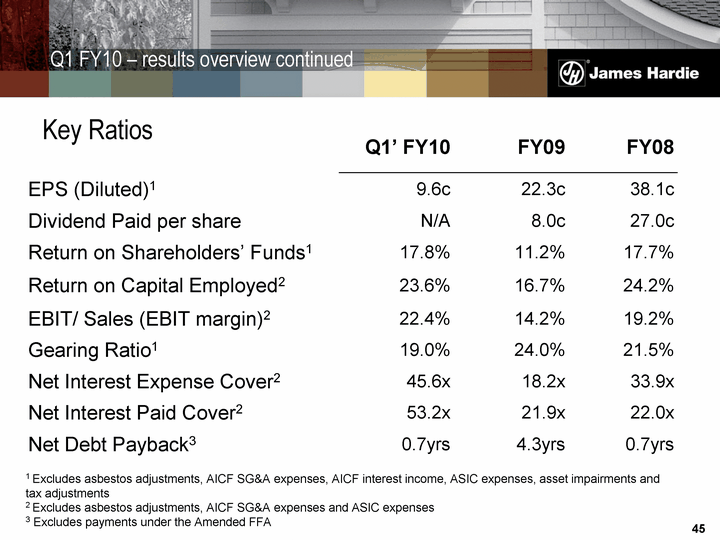 Q1 FY10 – results overview continued

James Hardie

Key Ratios

| | Q1' FY10 | FY09 | FY08 |
|---|---|---|---|
| EPS (Diluted)$^1$ | 9.6c | 22.3c | 38.1c |
| Dividend Paid per share | N/A | 8.0c | 27.0c |
| Return on Shareholders' Funds$^1$ | 17.8% | 11.2% | 17.7% |
| Return on Capital Employed$^2$ | 23.6% | 16.7% | 24.2% |
| EBIT/ Sales (EBIT margin)$^2$ | 22.4% | 14.2% | 19.2% |
| Gearing Ratio$^1$ | 19.0% | 24.0% | 21.5% |
| Net Interest Expense Cover$^2$ | 45.6x | 18.2x | 33.9x |
| Net Interest Paid Cover$^2$ | 53.2x | 21.9x | 22.0x |
| Net Debt Payback$^3$ | 0.7yrs | 4.3yrs | 0.7yrs |

$^1$ Excludes asbestos adjustments, AICF SG&A expenses, AICF interest income, ASIC expenses, asset impairments and tax adjustments
$^2$ Excludes asbestos adjustments, AICF SG&A expenses and ASIC expenses
$^3$ Excludes payments under the Amended FFA

45